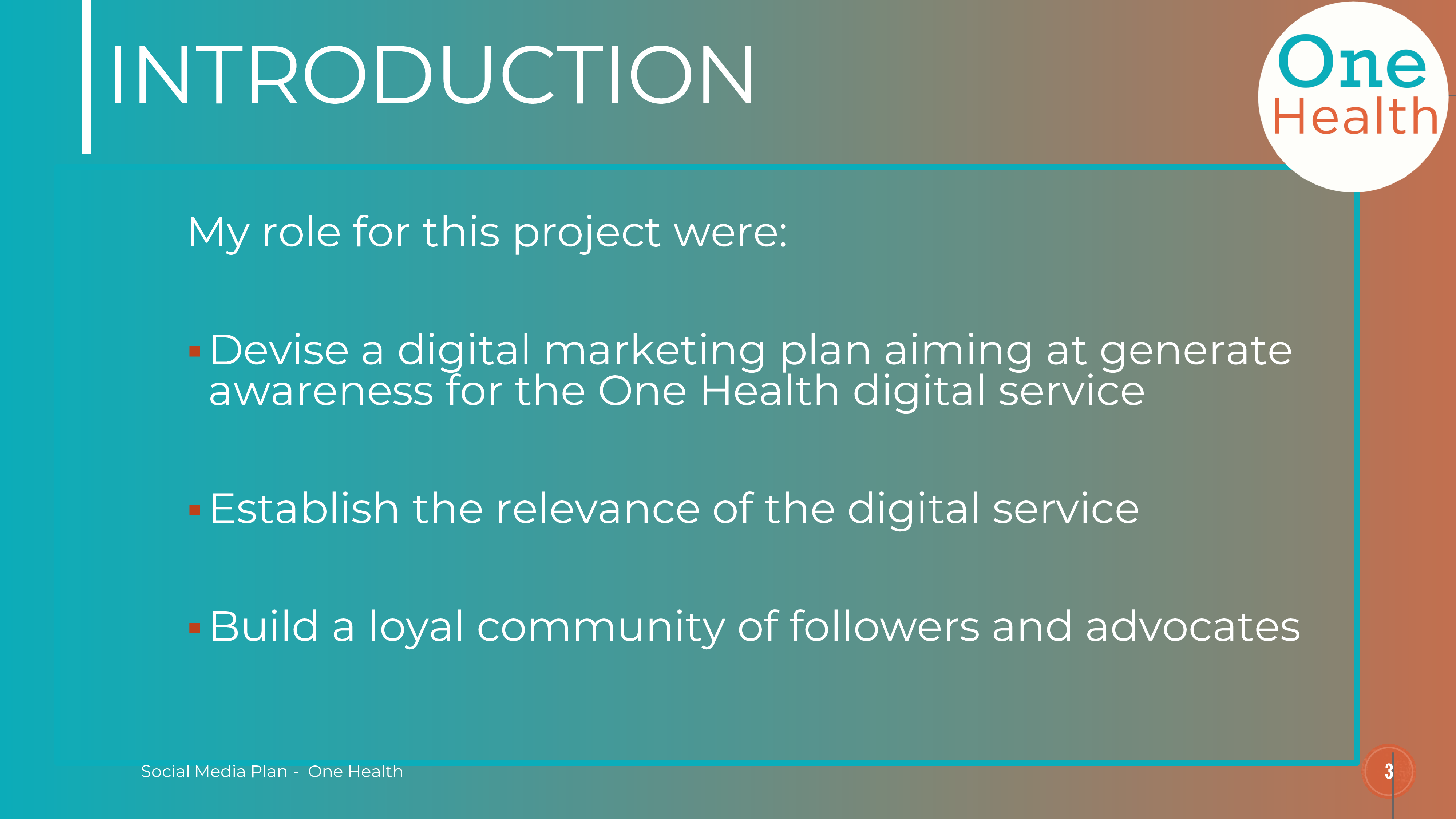 INTRODUCTION

One Health

My role for this project were:

▪ Devise a digital marketing plan aiming at generate awareness for the One Health digital service

▪ Establish the relevance of the digital service

▪ Build a loyal community of followers and advocates

Social Media Plan - One Health

3